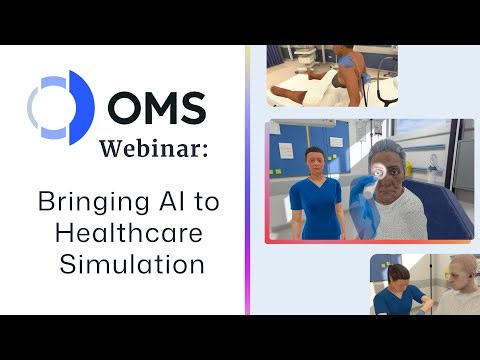 OMS
Webinar:

Bringing AI to Healthcare Simulation